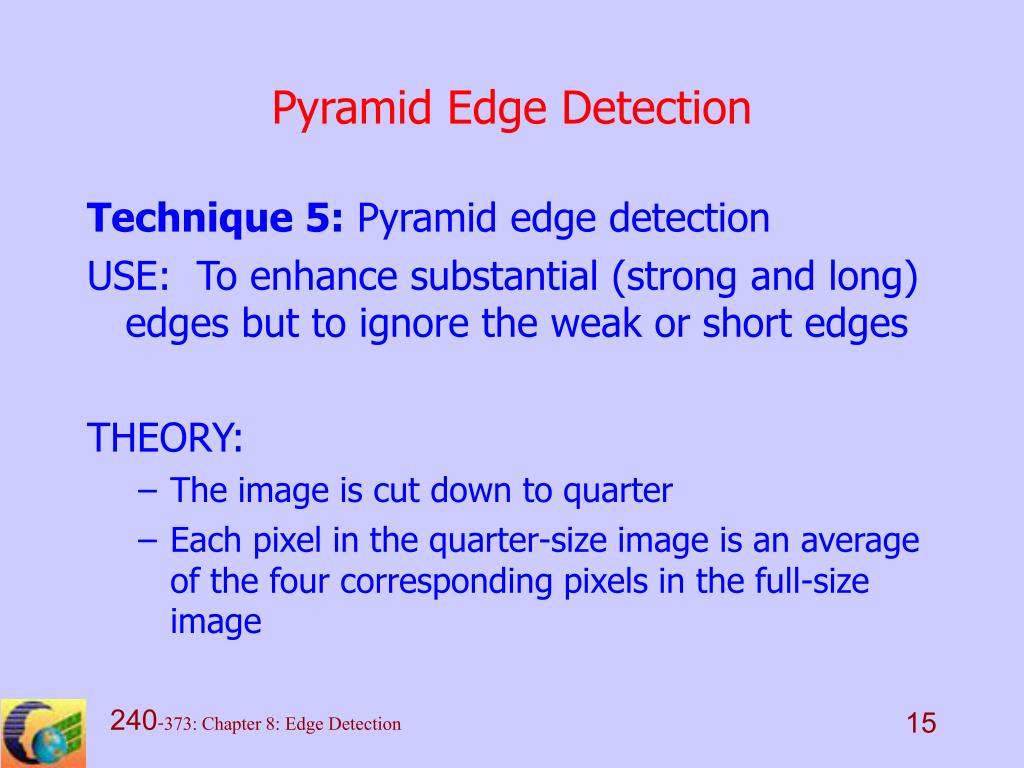 Pyramid Edge Detection

Technique 5: Pyramid edge detection

USE: To enhance substantial (strong and long) edges but to ignore the weak or short edges

THEORY:

– The image is cut down to quarter

– Each pixel in the quarter-size image is an average of the four corresponding pixels in the full-size image

240-373: Chapter 8: Edge Detection

15